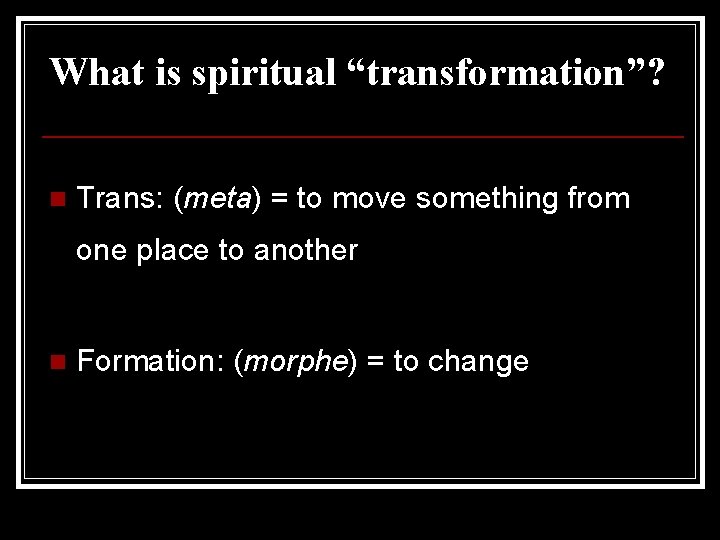 What is spiritual “transformation”?

Trans: (meta) = to move something from one place to another

Formation: (morphe) = to change